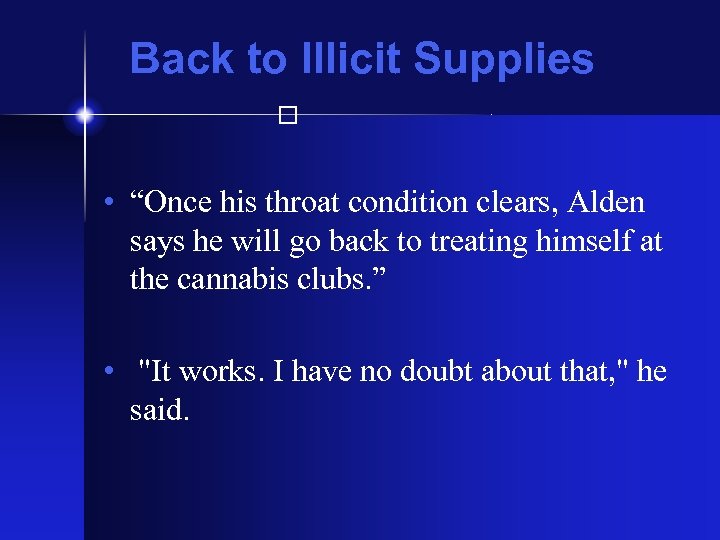 Back to Illicit Supplies

• “Once his throat condition clears, Alden says he will go back to treating himself at the cannabis clubs.”

• "It works. I have no doubt about that," he said.